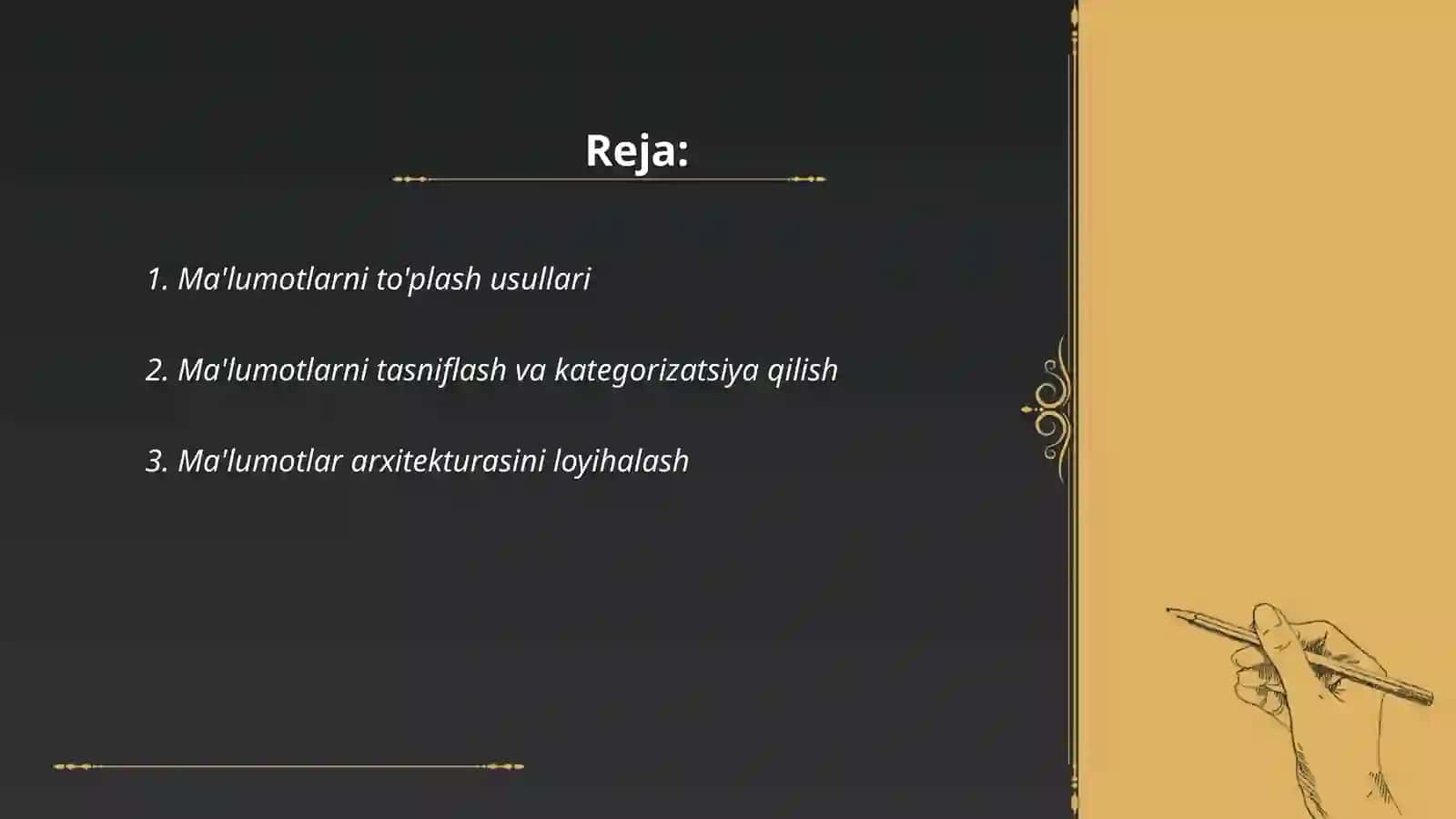 Reja:

1. Ma'lumotlarni to'plash usullari

2. Ma'lumotlarni tasniflash va kategorizatsiya qilish

3. Ma'lumotlar arxitekturasini loyihalash